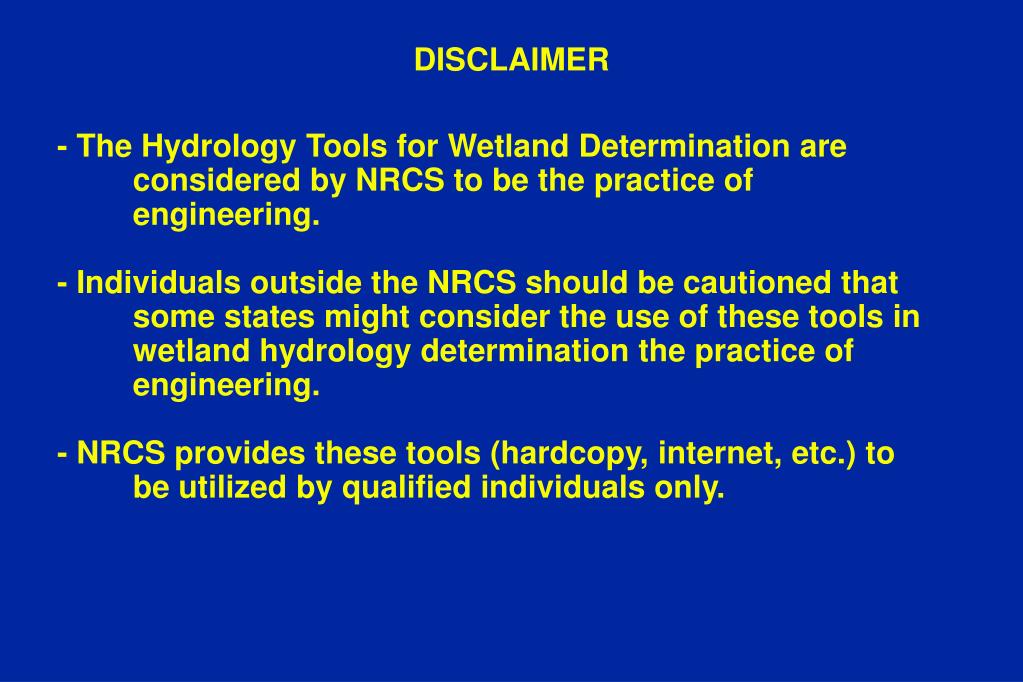 DISCLAIMER

- The Hydrology Tools for Wetland Determination are considered by NRCS to be the practice of engineering.

- Individuals outside the NRCS should be cautioned that some states might consider the use of these tools in wetland hydrology determination the practice of engineering.

- NRCS provides these tools (hardcopy, internet, etc.) to be utilized by qualified individuals only.